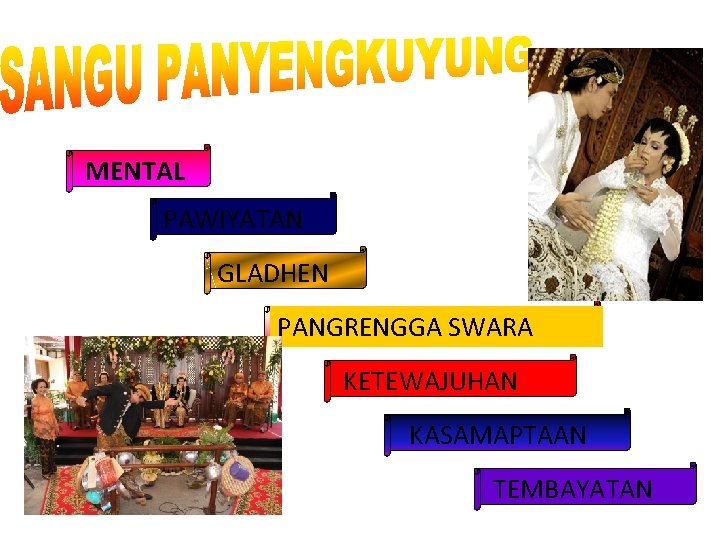 SANGU PANYENGKUYUNG

MENTAL

PAWIYATAN

GLADHEN

PANGRENGGA SWARA

KETEWAJUHAN

KASAMAPTAAN

TEMBAYATAN